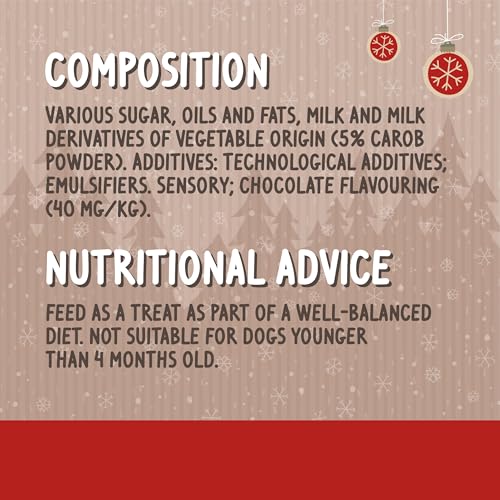 COMPOSITION

VARIOUS SUGAR, OILS AND FATS, MILK AND MILK DERIVATIVES OF VEGETABLE ORIGIN (5% CAROB POWDER). ADDITIVES: TECHNOLOGICAL ADDITIVES; EMULSIFIERS. SENSORY; CHOCOLATE FLAVOURING (40 MG/KG).

NUTRITIONAL ADVICE

FEED AS A TREAT AS PART OF A WELL-BALANCED DIET. NOT SUITABLE FOR DOGS YOUNGER THAN 4 MONTHS OLD.